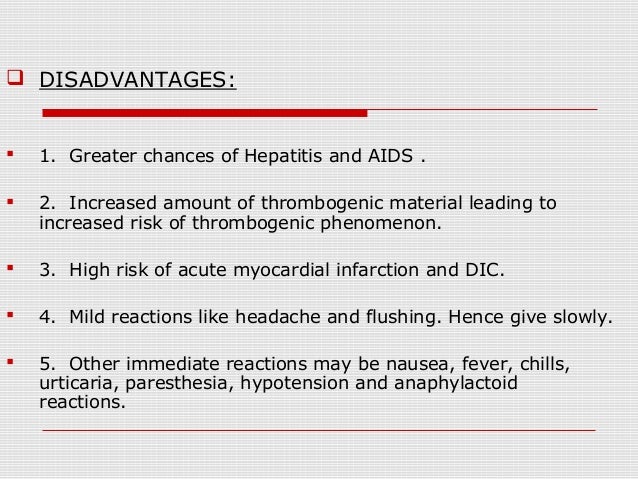 DISADVANTAGES:

1. Greater chances of Hepatitis and AIDS .

2. Increased amount of thrombogenic material leading to increased risk of thrombogenic phenomenon.

3. High risk of acute myocardial infarction and DIC.

4. Mild reactions like headache and flushing. Hence give slowly.

5. Other immediate reactions may be nausea, fever, chills, urticaria, paresthesia, hypotension and anaphylactoid reactions.